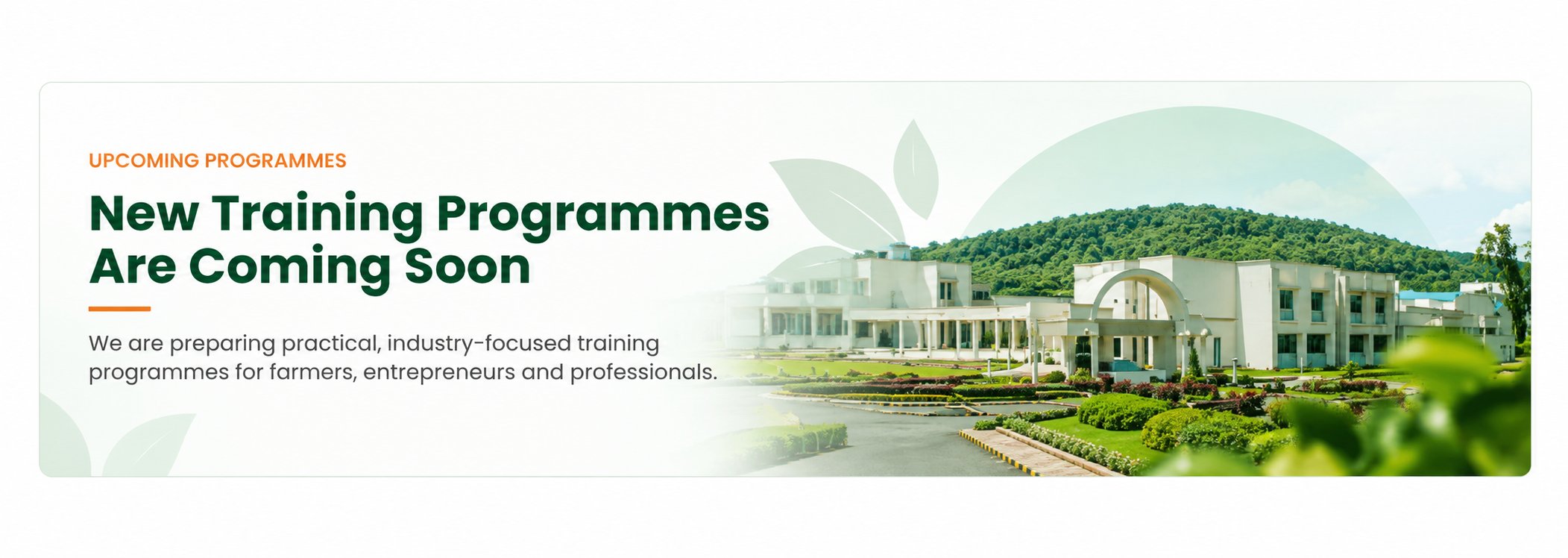 UPCOMING PROGRAMMES

New Training Programmes
Are Coming Soon

We are preparing practical, industry-focused training programmes for farmers, entrepreneurs and professionals.